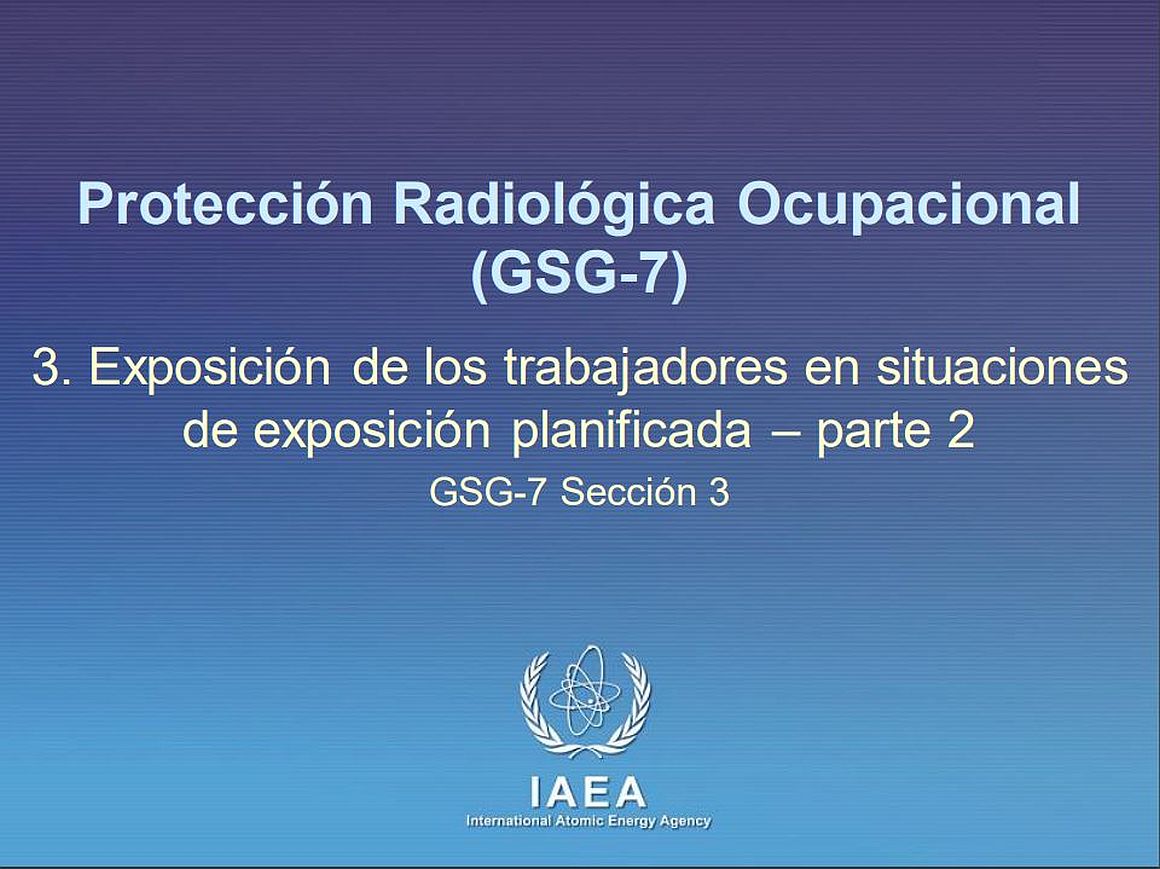 Protección Radiológica Ocupacional (GSG-7)

3. Exposición de los trabajadores en situaciones de exposición planificada – parte 2

GSG-7 Sección 3

IAEA
International Atomic Energy Agency